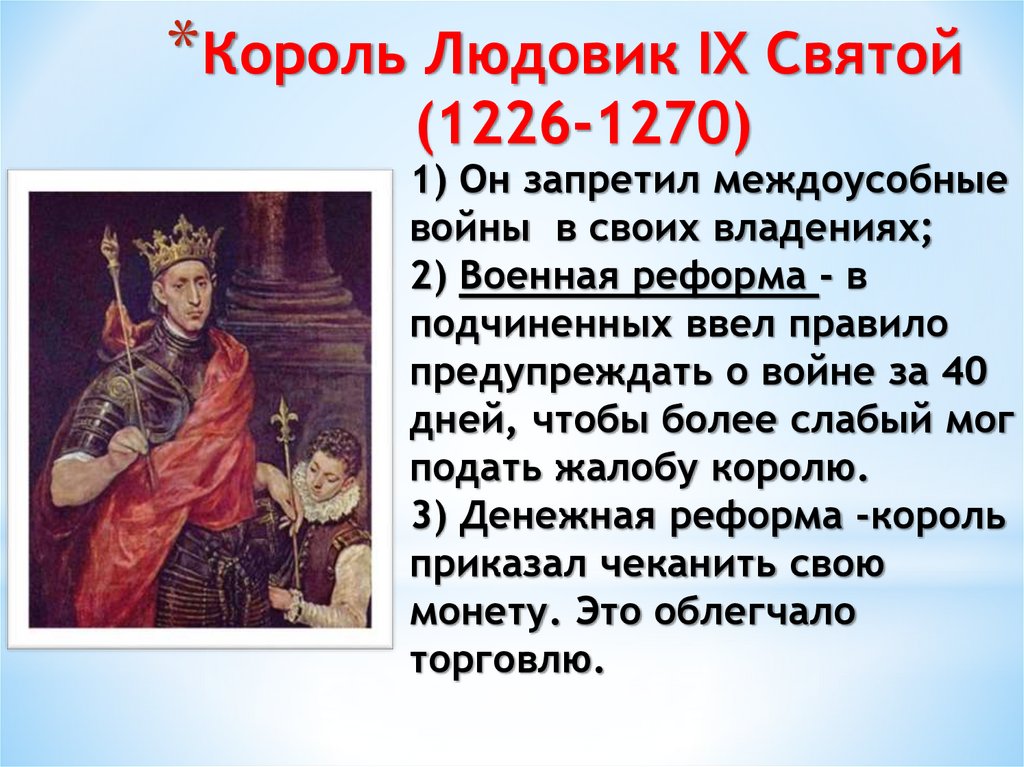 *Король Людовик IX Святой (1226-1270)

1) Он запретил междоусобные войны в своих владениях;
2) Военная реформа - в подчиненных ввел правило предупреждать о войне за 40 дней, чтобы более слабый мог подать жалобу королю.
3) Денежная реформа -король приказал чеканить свою монету. Это облегчало торговлю.